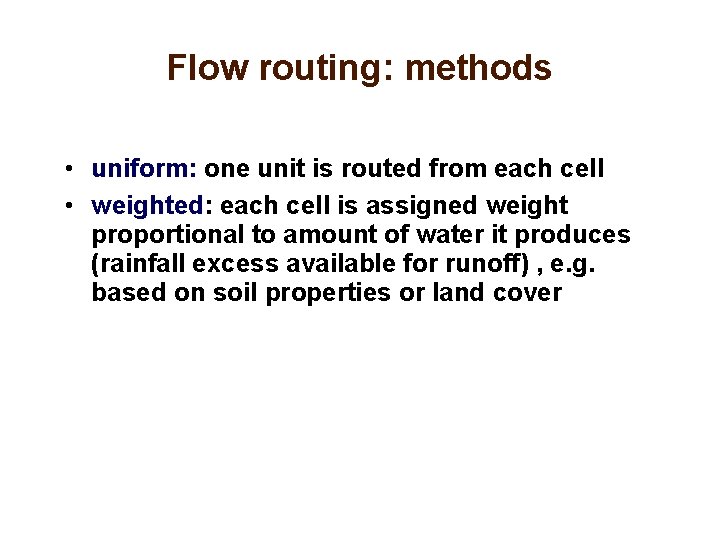 Flow routing: methods

• uniform: one unit is routed from each cell
• weighted: each cell is assigned weight proportional to amount of water it produces (rainfall excess available for runoff) , e.g. based on soil properties or land cover